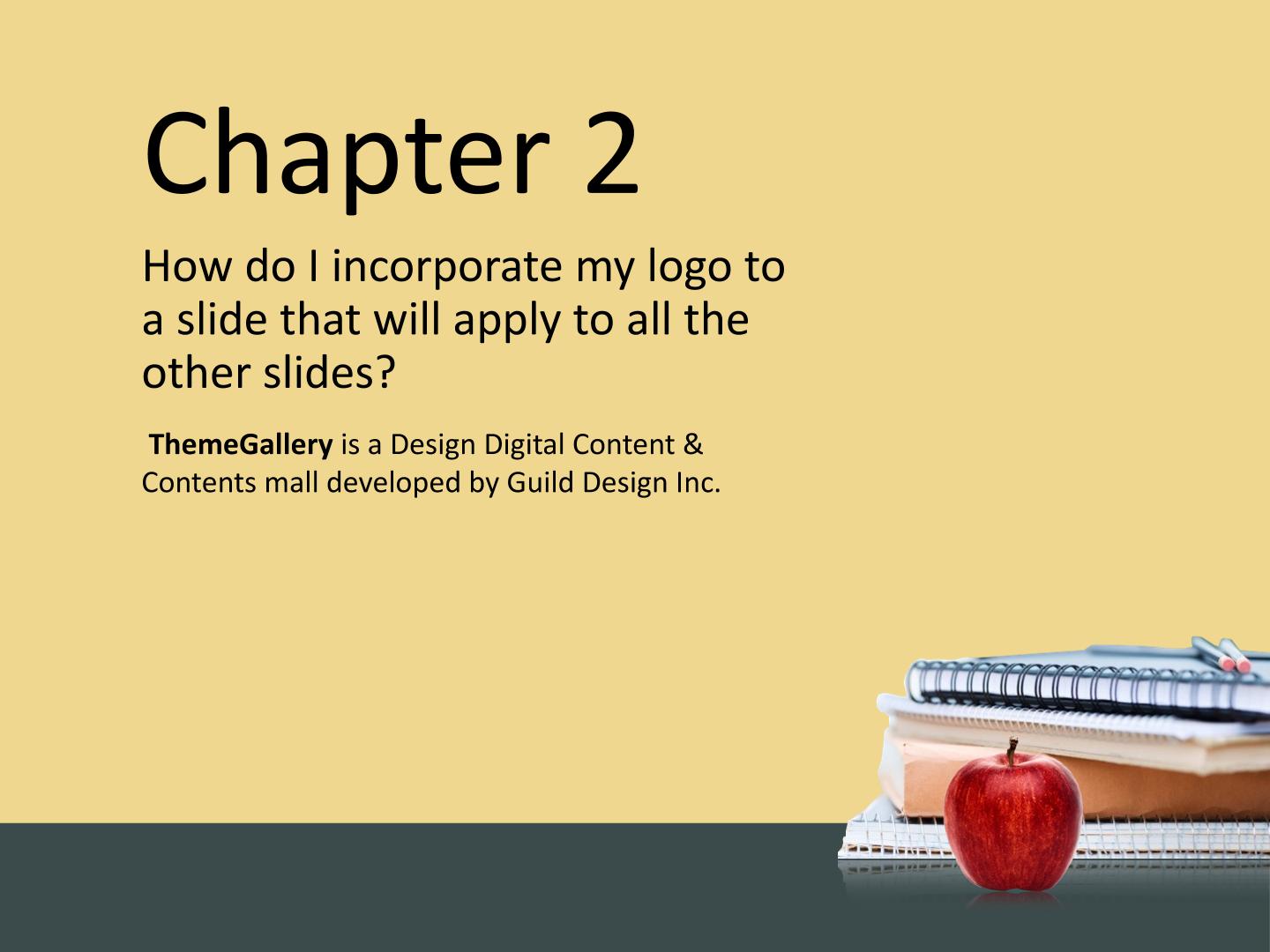 Chapter 2

How do I incorporate my logo to a slide that will apply to all the other slides?

ThemeGallery is a Design Digital Content & Contents mall developed by Guild Design Inc.